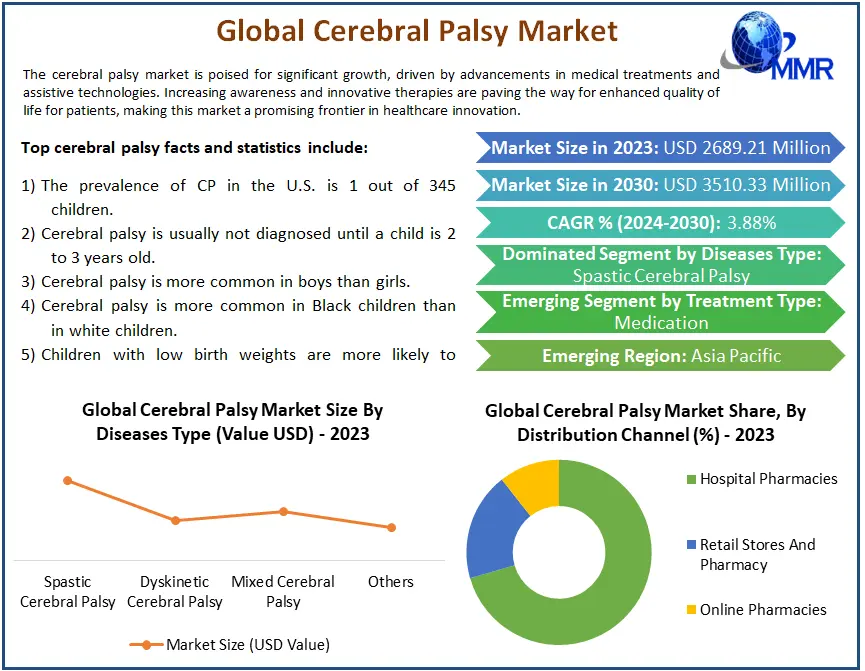 Global Cerebral Palsy Market

MMR

The cerebral palsy market is poised for significant growth, driven by advancements in medical treatments and assistive technologies. Increasing awareness and innovative therapies are paving the way for enhanced quality of life for patients, making this market a promising frontier in healthcare innovation.

Top cerebral palsy facts and statistics include:

1) The prevalence of CP in the U.S. is 1 out of 345 children.
2) Cerebral palsy is usually not diagnosed until a child is 2 to 3 years old.
3) Cerebral palsy is more common in boys than girls.
4) Cerebral palsy is more common in Black children than in white children.
5) Children with low birth weights are more likely to

Market Size in 2023: USD 2689.21 Million

Market Size in 2030: USD 3510.33 Million

CAGR % (2024-2030): 3.88%

Dominated Segment by Diseases Type: Spastic Cerebral Palsy

Emerging Segment by Treatment Type: Medication

Emerging Region: Asia Pacific

Global Cerebral Palsy Market Size By Diseases Type (Value USD) - 2023

Spastic Cerebral Palsy

Dyskinetic Cerebral Palsy

Mixed Cerebral Palsy

Others

Market Size (USD Value)

Global Cerebral Palsy Market Share, By Distribution Channel (%) - 2023

Hospital Pharmacies

Retail Stores And Pharmacy

Online Pharmacies